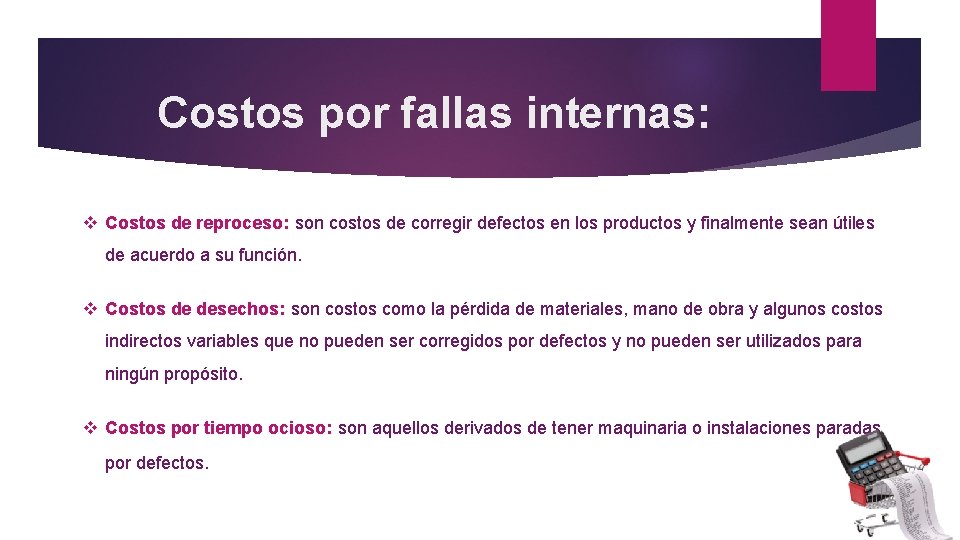 Costos por fallas internas:

❖ Costos de reproceso: son costos de corregir defectos en los productos y finalmente sean útiles de acuerdo a su función.

❖ Costos de desechos: son costos como la pérdida de materiales, mano de obra y algunos costos indirectos variables que no pueden ser corregidos por defectos y no pueden ser utilizados para ningún propósito.

❖ Costos por tiempo ocioso: son aquellos derivados de tener maquinaria o instalaciones paradas por defectos.